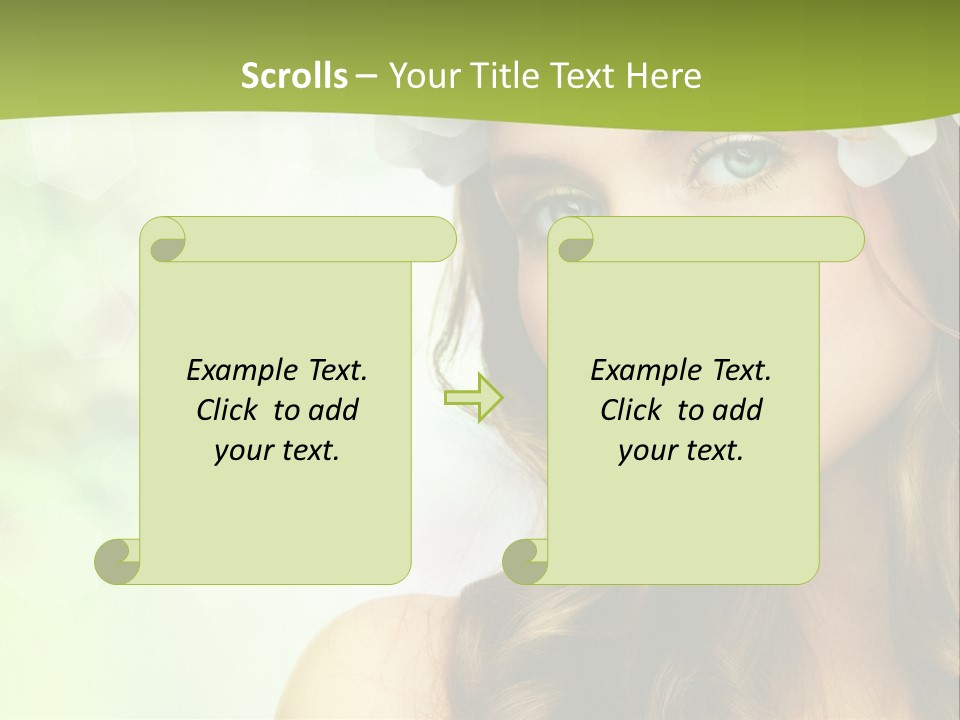 Scrolls – Your Title Text Here

Example Text. Click to add your text.

Example Text. Click to add your text.